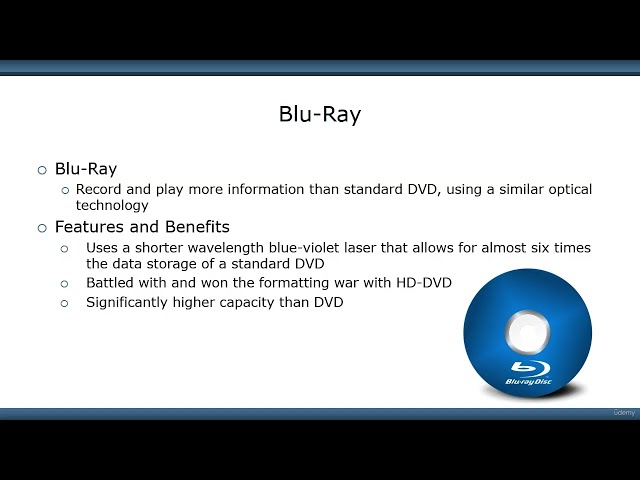 Blu-Ray

○ Blu-Ray
  ○ Record and play more information than standard DVD, using a similar optical technology
○ Features and Benefits
  ○ Uses a shorter wavelength blue-violet laser that allows for almost six times the data storage of a standard DVD
  ○ Battled with and won the formatting war with HD-DVD
  ○ Significantly higher capacity than DVD

Blu-ray Disc

Udemy